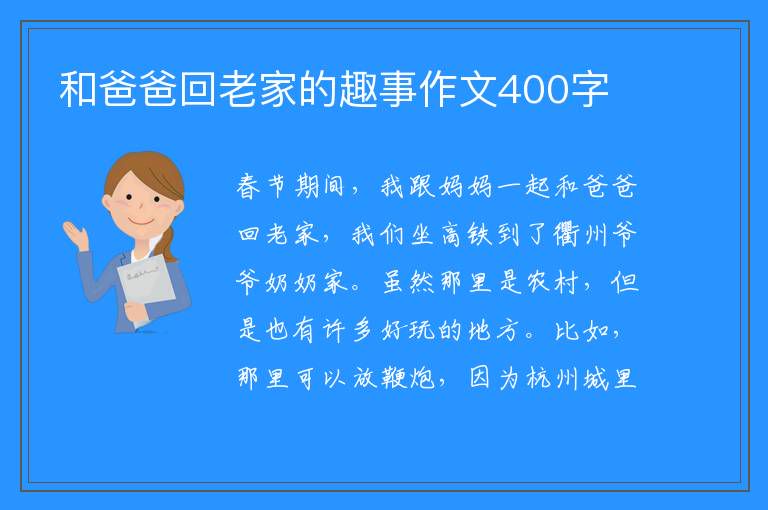 和爸爸回老家的趣事作文400字

春节期间，我跟妈妈一起和爸爸回老家，我们坐高铁到了衢州爷爷奶奶家。虽然那里是农村，但是也有许多好玩的地方。比如，那里可以放鞭炮，因为杭州城里